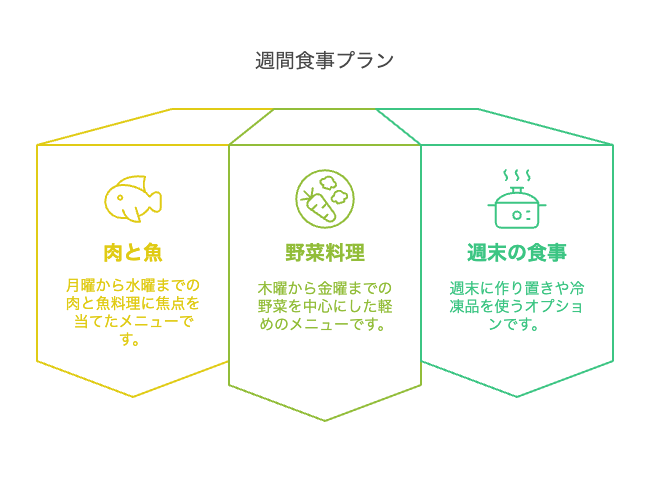 週間食事プラン

肉と魚

月曜から水曜までの肉と魚料理に焦点を当てたメニューです。

野菜料理

木曜から金曜までの野菜を中心にした軽めのメニューです。

週末の食事

週末に作り置きや冷凍品を使うオプションです。